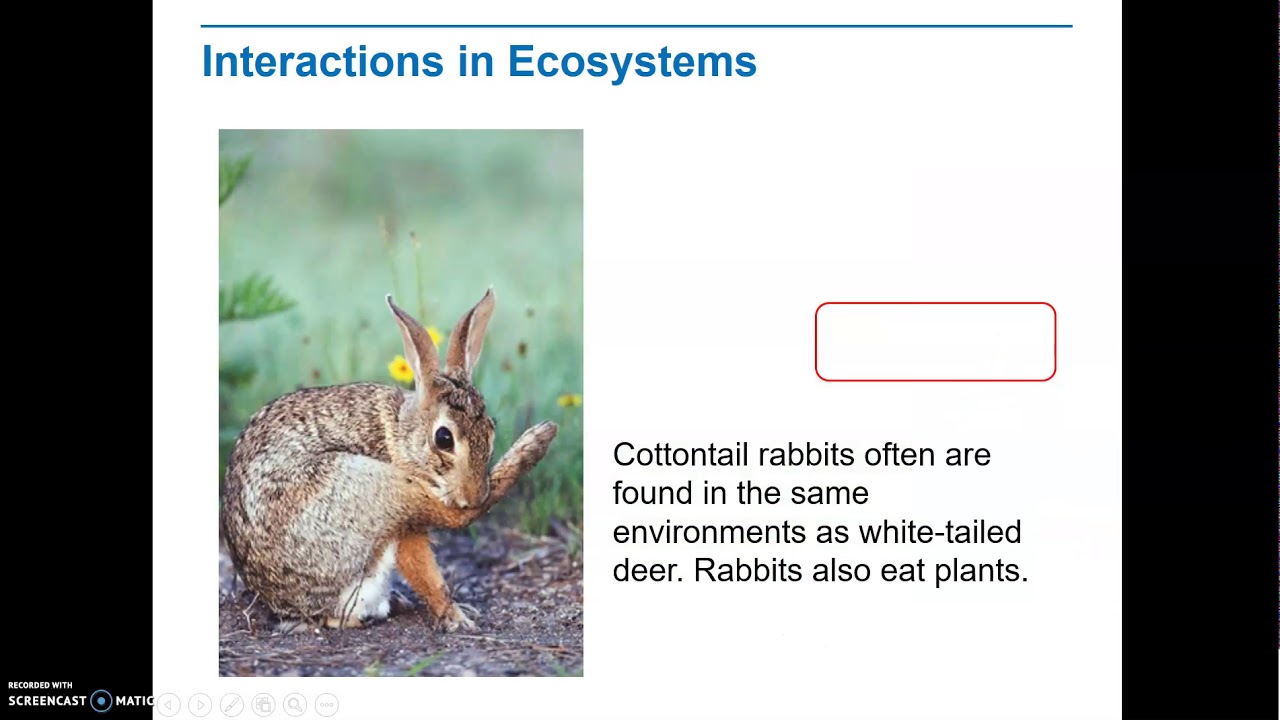 Interactions in Ecosystems

Cottontail rabbits often are found in the same environments as white-tailed deer. Rabbits also eat plants.

RECORDED WITH
SCREENCAST MATIC